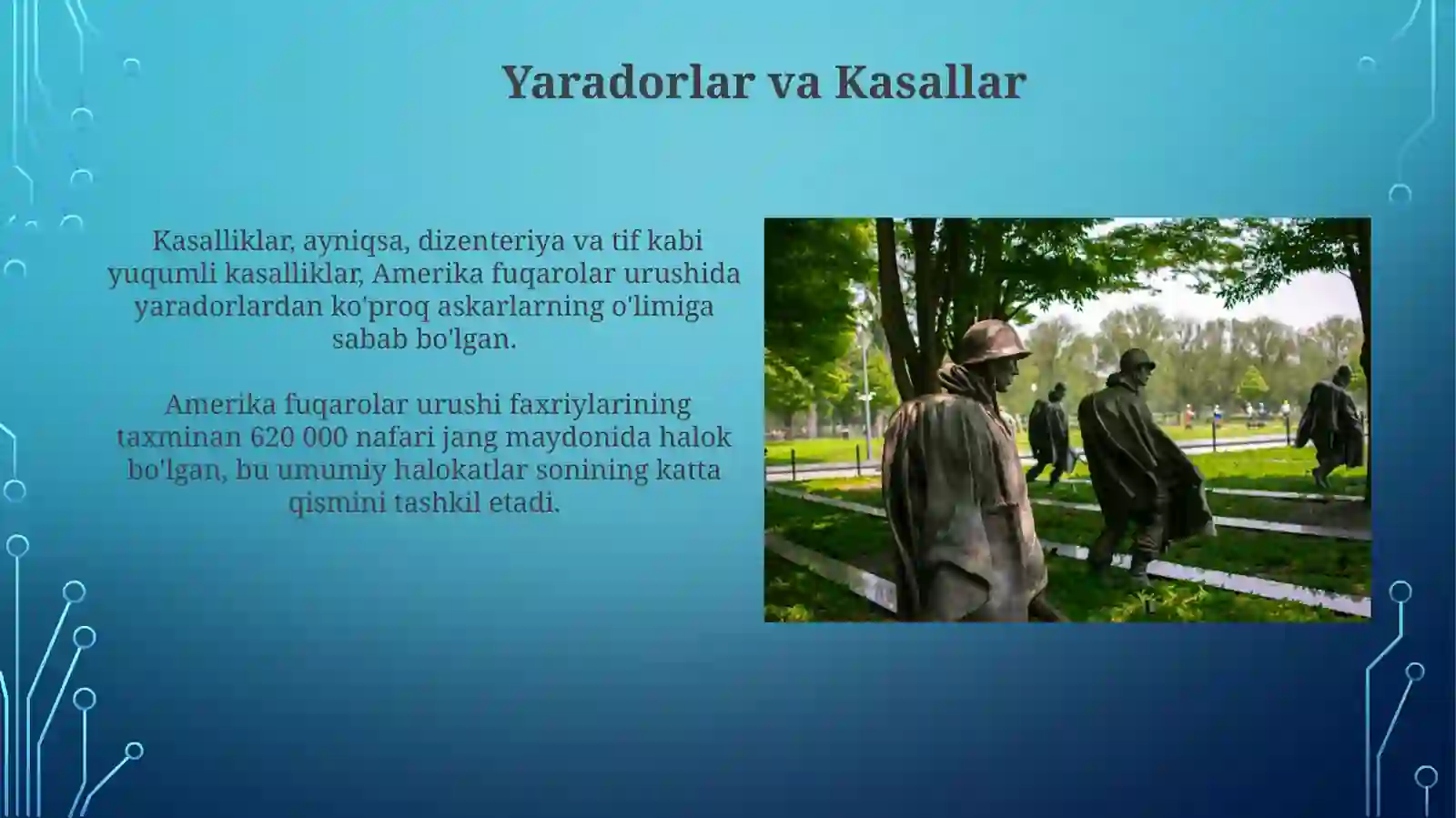 Yaradorlar va Kasallar

Kasalliklar, ayniqsa, dizenteriya va tif kabi yuqumli kasalliklar, Amerika fuqarolar urushida yaradorlardan ko'proq askarlarning o'limiga sabab bo'lgan.

Amerika fuqarolar urushi faxriylarining taxminan 620 000 nafari jang maydonida halok bo'lgan, bu umumiy halokatlar sonining katta qismini tashkil etadi.